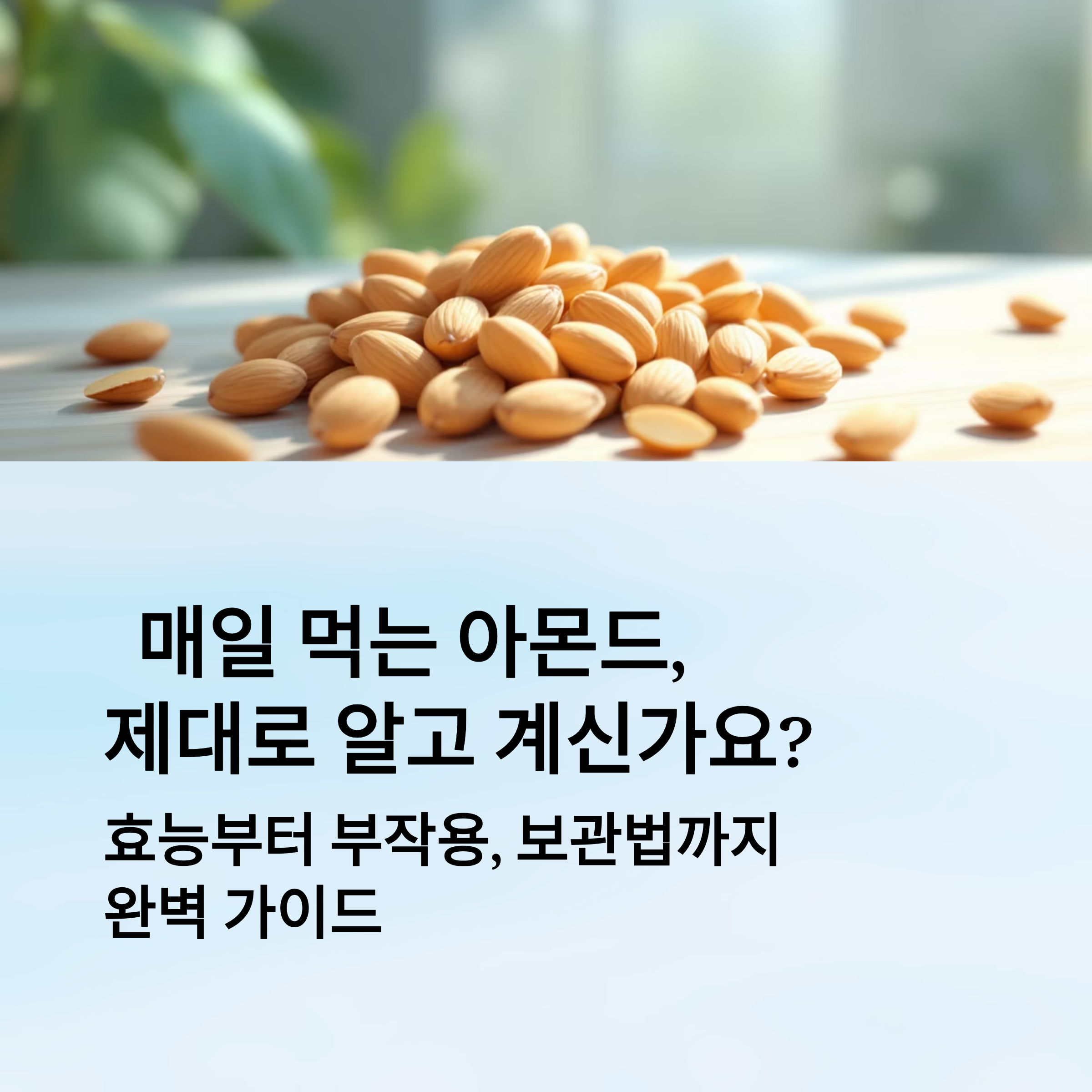 매일 먹는 아몬드,
제대로 알고 계신가요?

효능부터 부작용, 보관법까지
완벽 가이드